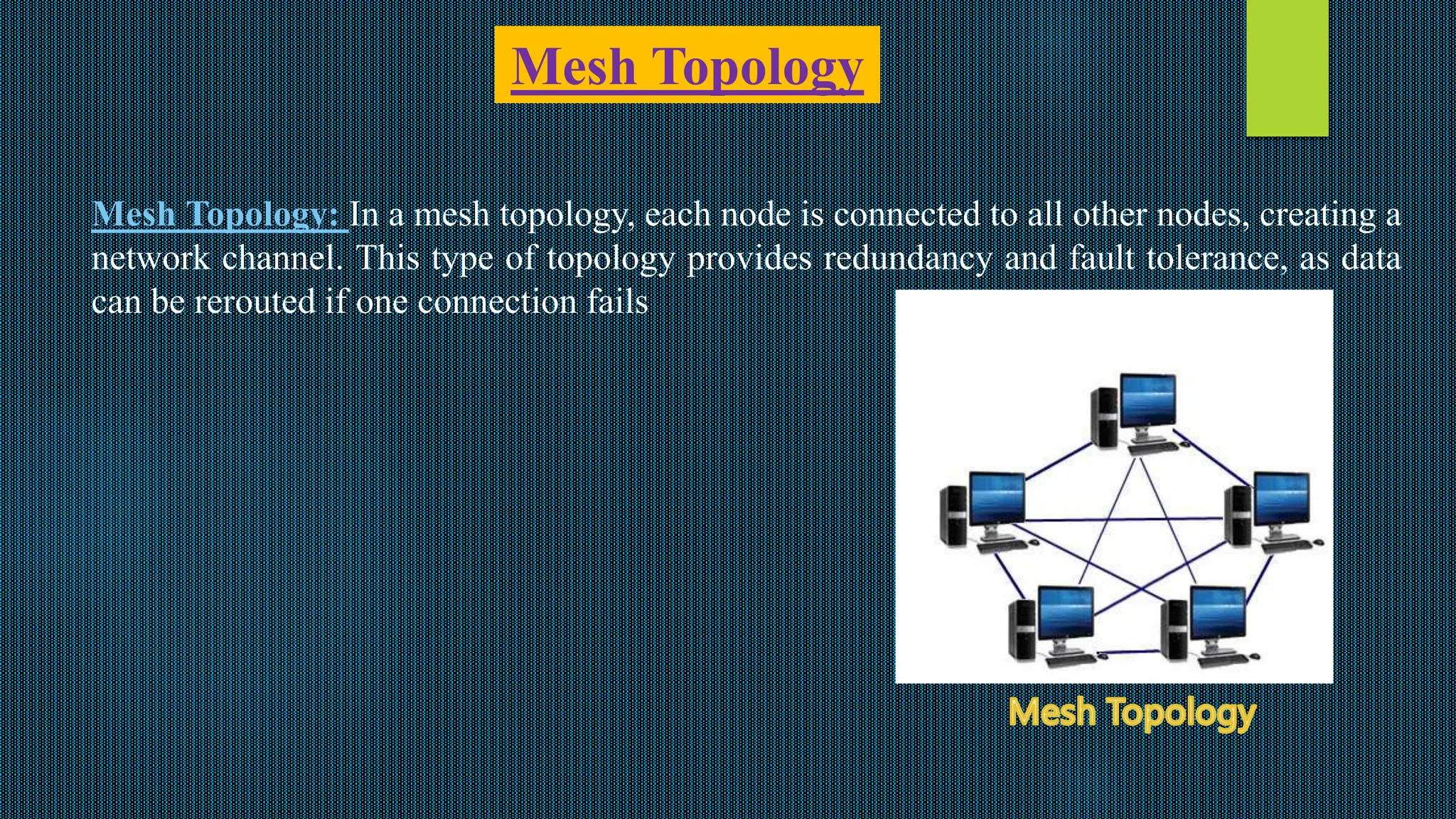 Mesh Topology

Mesh Topology: In a mesh topology, each node is connected to all other nodes, creating a network channel. This type of topology provides redundancy and fault tolerance, as data can be rerouted if one connection fails

Mesh Topology